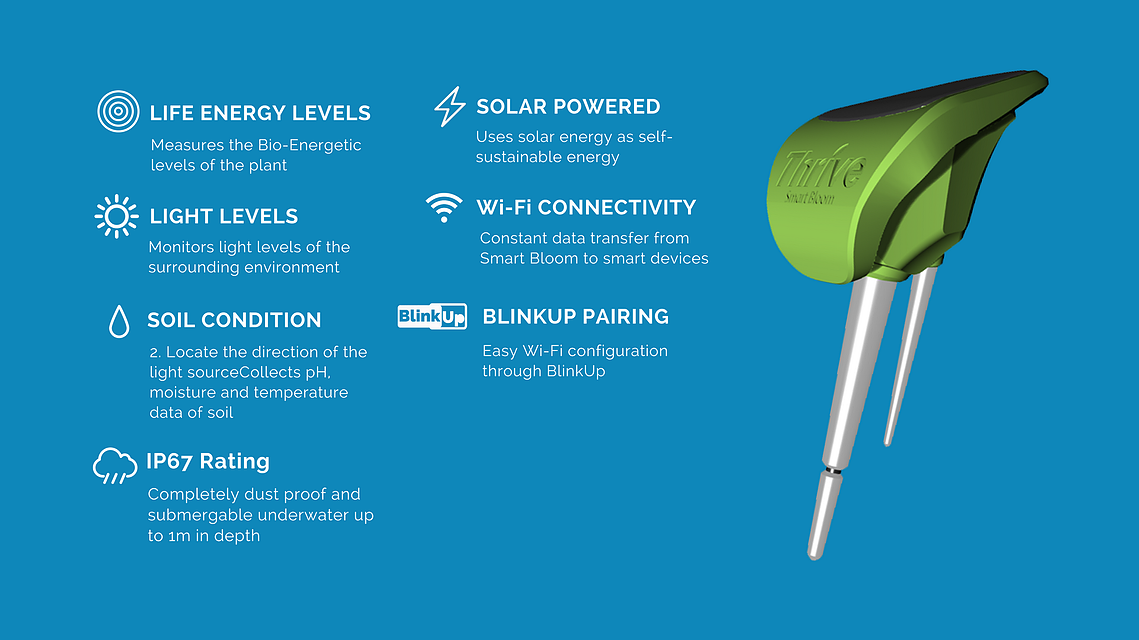 LIFE ENERGY LEVELS

Measures the Bio-Energetic levels of the plant

LIGHT LEVELS

Monitors light levels of the surrounding environment

SOIL CONDITION

2. Locate the direction of the light sourceCollects pH, moisture and temperature data of soil

IP67 Rating

Completely dust proof and submergable underwater up to 1m in depth

SOLAR POWERED

Uses solar energy as self-sustainable energy

Wi-Fi CONNECTIVITY

Constant data transfer from Smart Bloom to smart devices

BlinkUp

BLINKUP PAIRING

Easy Wi-Fi configuration through BlinkUp

Thrive

Smart Bloom